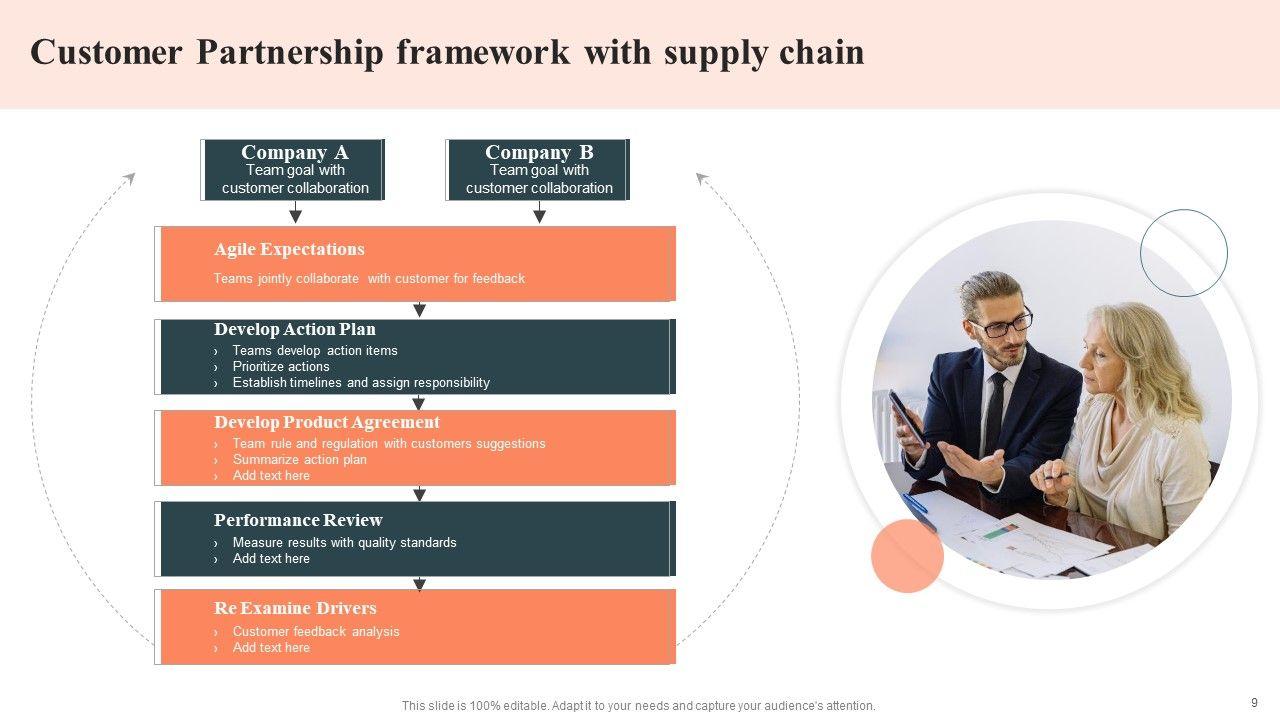 Customer Partnership framework with supply chain

Company A
Team goal with customer collaboration

Company B
Team goal with customer collaboration

Agile Expectations

Teams jointly collaborate with customer for feedback

Develop Action Plan

› Teams develop action items
› Prioritize actions
› Establish timelines and assign responsibility

Develop Product Agreement

› Team rule and regulation with customers suggestions
› Summarize action plan
› Add text here

Performance Review

› Measure results with quality standards
› Add text here

Re Examine Drivers

› Customer feedback analysis
› Add text here

This slide is 100% editable. Adapt it to your needs and capture your audience's attention.

9